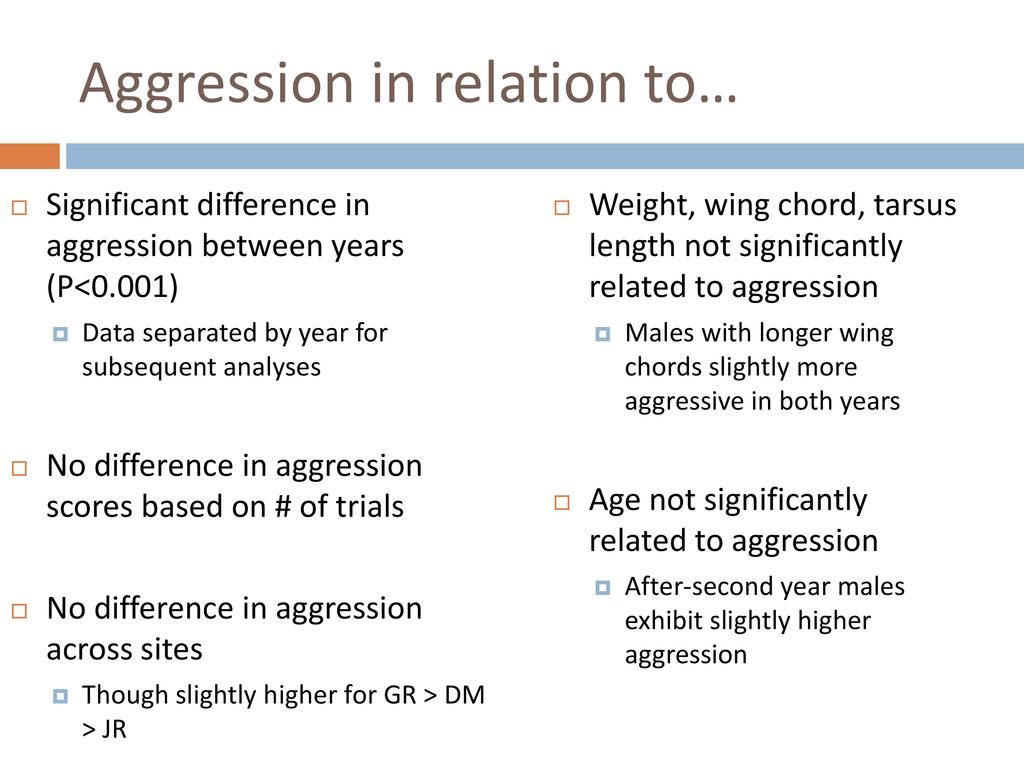 Aggression in relation to…

Significant difference in aggression between years (P<0.001)

Data separated by year for subsequent analyses

No difference in aggression scores based on # of trials

No difference in aggression across sites

Though slightly higher for GR > DM > JR

Weight, wing chord, tarsus length not significantly related to aggression

Males with longer wing chords slightly more aggressive in both years

Age not significantly related to aggression

After-second year males exhibit slightly higher aggression